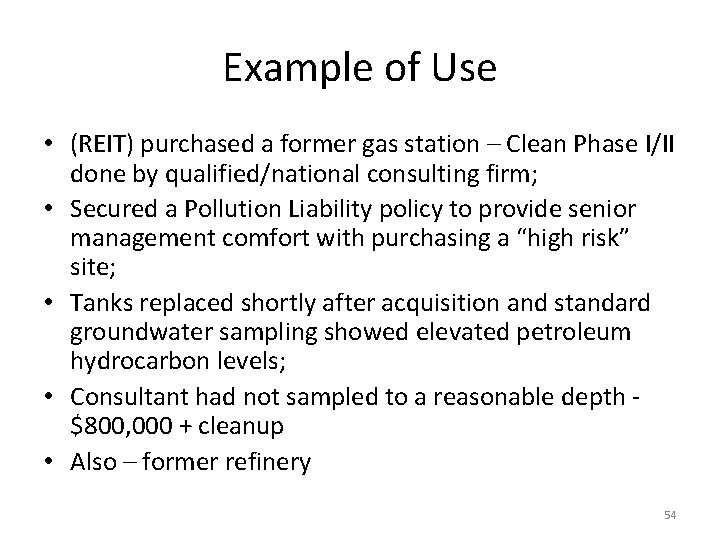 Example of Use

• (REIT) purchased a former gas station – Clean Phase I/II done by qualified/national consulting firm;
• Secured a Pollution Liability policy to provide senior management comfort with purchasing a “high risk” site;
• Tanks replaced shortly after acquisition and standard groundwater sampling showed elevated petroleum hydrocarbon levels;
• Consultant had not sampled to a reasonable depth - \$800,000 + cleanup
• Also – former refinery

54